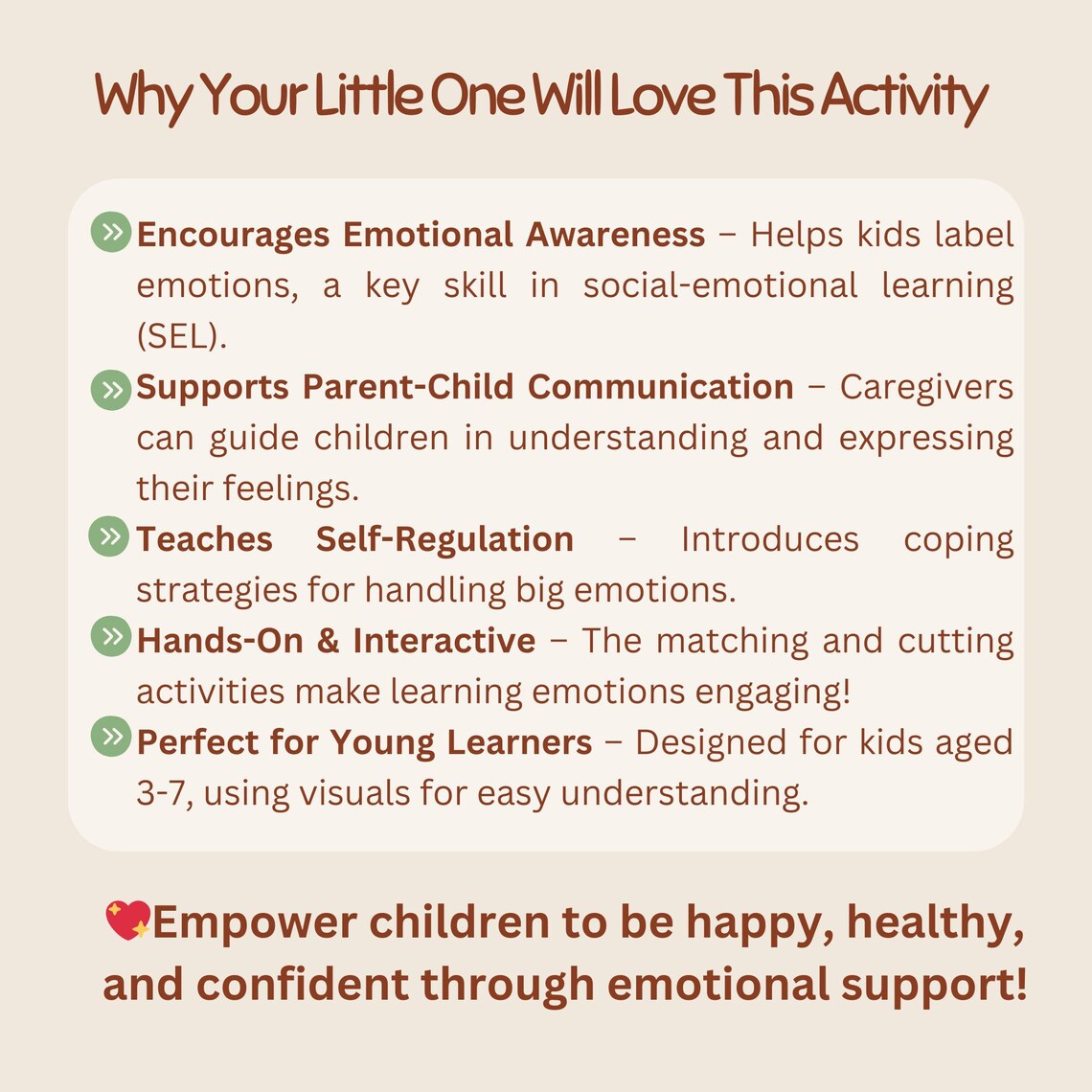 Why Your Little One Will Love This Activity

» Encourages Emotional Awareness – Helps kids label emotions, a key skill in social-emotional learning (SEL).

» Supports Parent-Child Communication – Caregivers can guide children in understanding and expressing their feelings.

» Teaches Self-Regulation – Introduces coping strategies for handling big emotions.

» Hands-On & Interactive – The matching and cutting activities make learning emotions engaging!

» Perfect for Young Learners – Designed for kids aged 3-7, using visuals for easy understanding.

💖Empower children to be happy, healthy, and confident through emotional support!